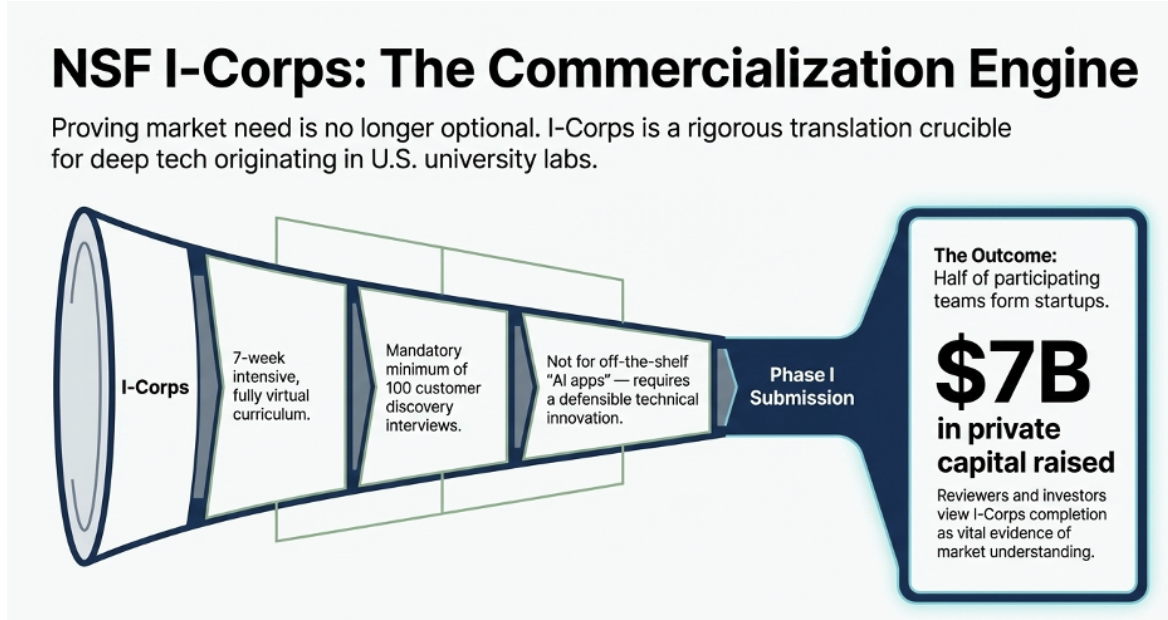 NSF I-Corps: The Commercialization Engine

Proving market need is no longer optional. I-Corps is a rigorous translation crucible for deep tech originating in U.S. university labs.

I-Corps

7-week intensive, fully virtual curriculum.

Mandatory minimum of 100 customer discovery interviews.

Not for off-the-shelf "AI apps" — requires a defensible technical innovation.

Phase I Submission

The Outcome:
Half of participating teams form startups.

$7B
in private capital raised

Reviewers and investors view I-Corps completion as vital evidence of market understanding.